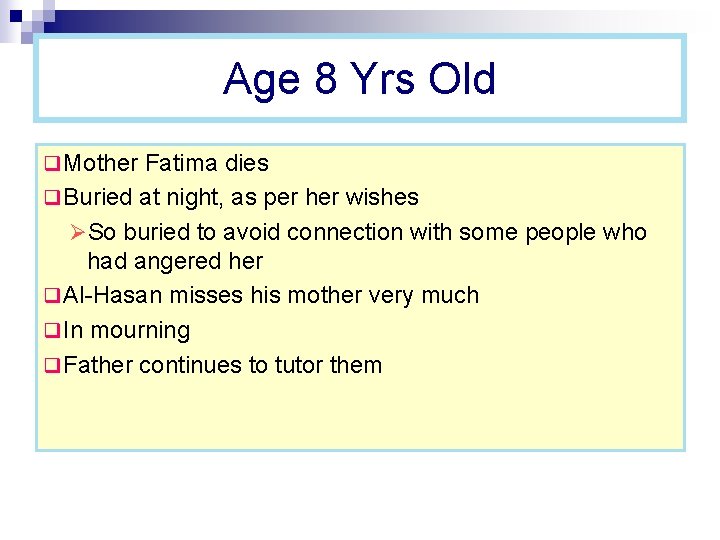 Age 8 Yrs Old

Mother Fatima dies

Buried at night, as per her wishes

So buried to avoid connection with some people who had angered her

Al-Hasan misses his mother very much

In mourning

Father continues to tutor them